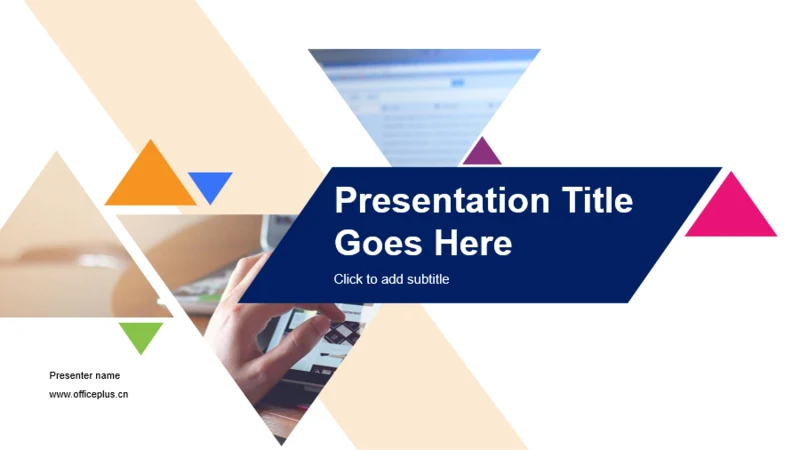 Presentation Title Goes Here

Click to add subtitle

Presenter name

www.officeplus.cn